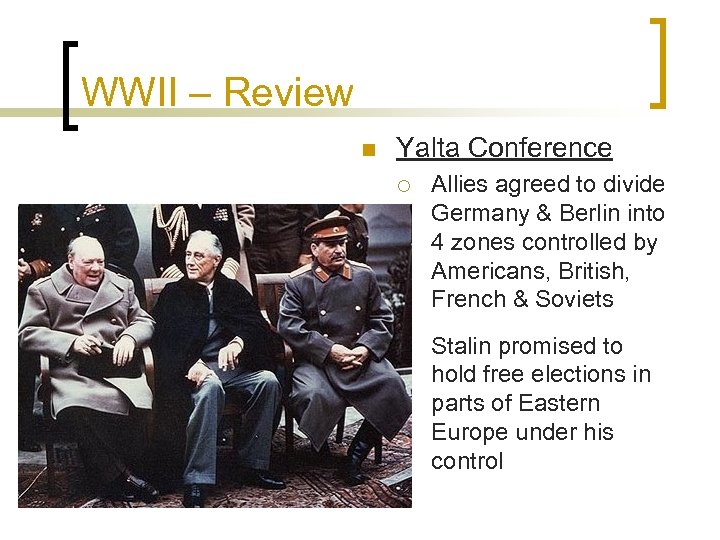 WWII – Review

Yalta Conference

Allies agreed to divide Germany & Berlin into 4 zones controlled by Americans, British, French & Soviets

Stalin promised to hold free elections in parts of Eastern Europe under his control